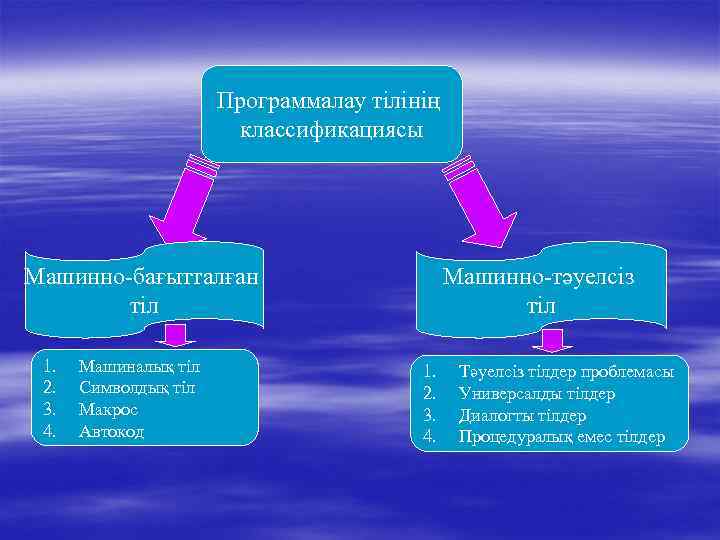 Программалау тілінің классификациясы

Машинно-бағытталған тіл

1. Машиналық тіл
2. Символдық тіл
3. Макрос
4. Автокод

Машинно-тәуелсіз тіл

1. Тәуелсіз тілдер проблемасы
2. Универсалды тілдер
3. Диалогты тілдер
4. Процедуралық емес тілдер